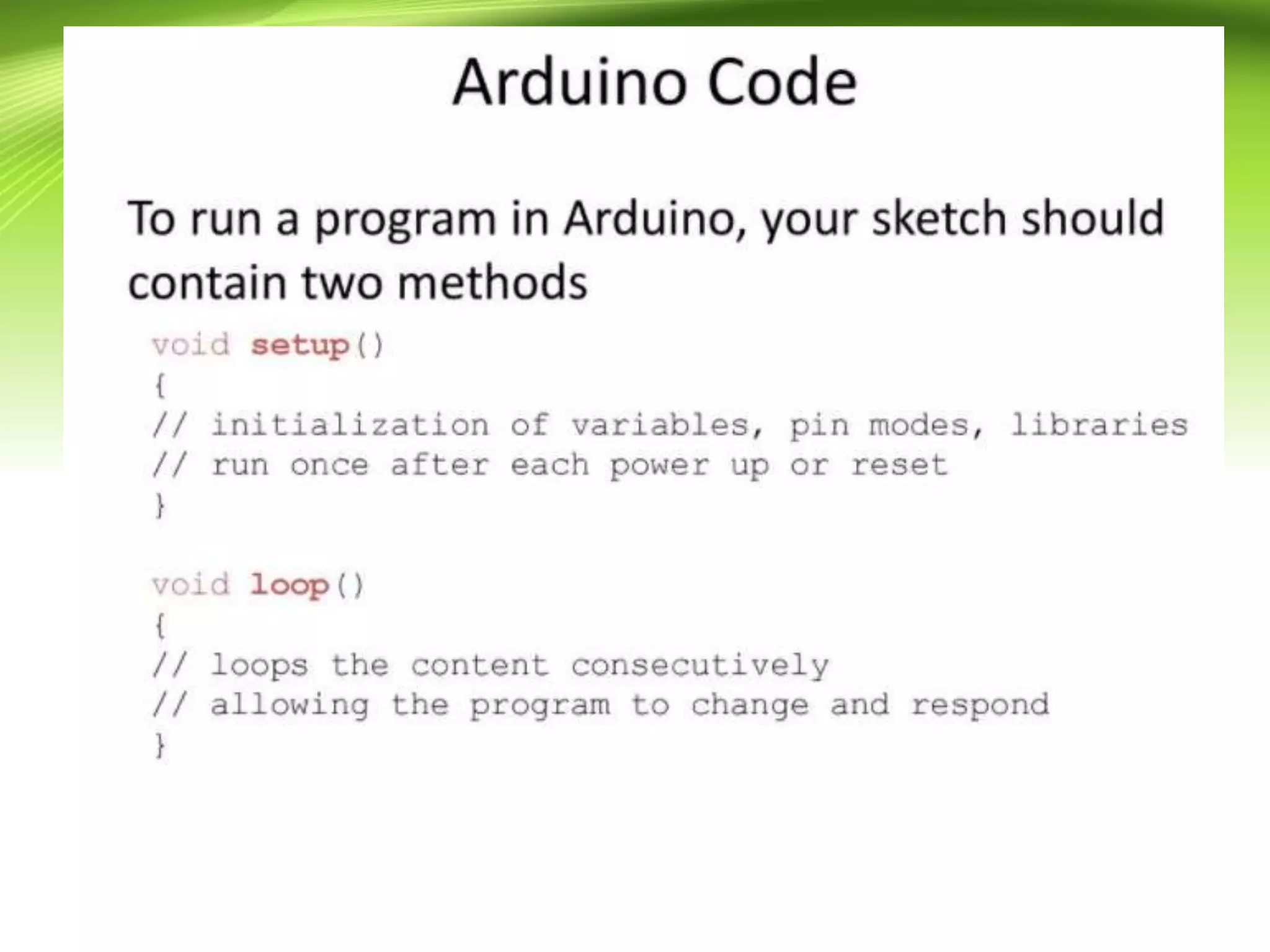 Arduino Code

To run a program in Arduino, your sketch should contain two methods

void setup()
{
// initialization of variables, pin modes, libraries
// run once after each power up or reset
}

void loop()
{
// loops the content consecutively
// allowing the program to change and respond
}